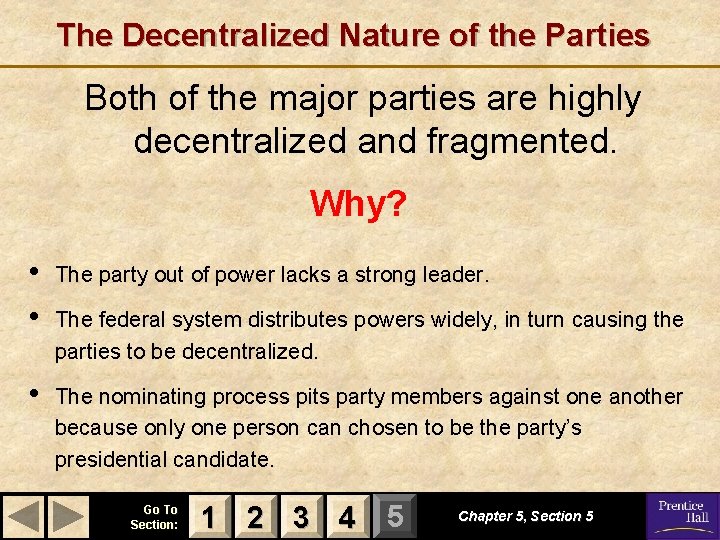 The Decentralized Nature of the Parties

Both of the major parties are highly decentralized and fragmented.

Why?

• The party out of power lacks a strong leader.

• The federal system distributes powers widely, in turn causing the parties to be decentralized.

• The nominating process pits party members against one another because only one person can chosen to be the party's presidential candidate.

Go To Section: 1 2 3 4 5

Chapter 5, Section 5

Prentice Hall